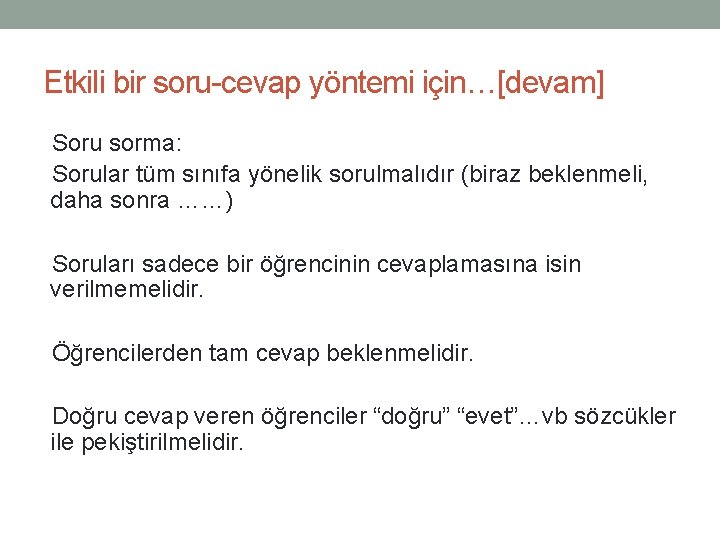 Etkili bir soru-cevap yöntemi için…[devam]

Soru sorma:

Sorular tüm sınıfa yönelik sorulmalıdır (biraz beklenmeli, daha sonra ……)

Soruları sadece bir öğrencinin cevaplamasına isin verilmemelidir.

Öğrencilerden tam cevap beklenmelidir.

Doğru cevap veren öğrenciler “doğru” “evet”…vb sözcükler ile pekiştirilmelidir.